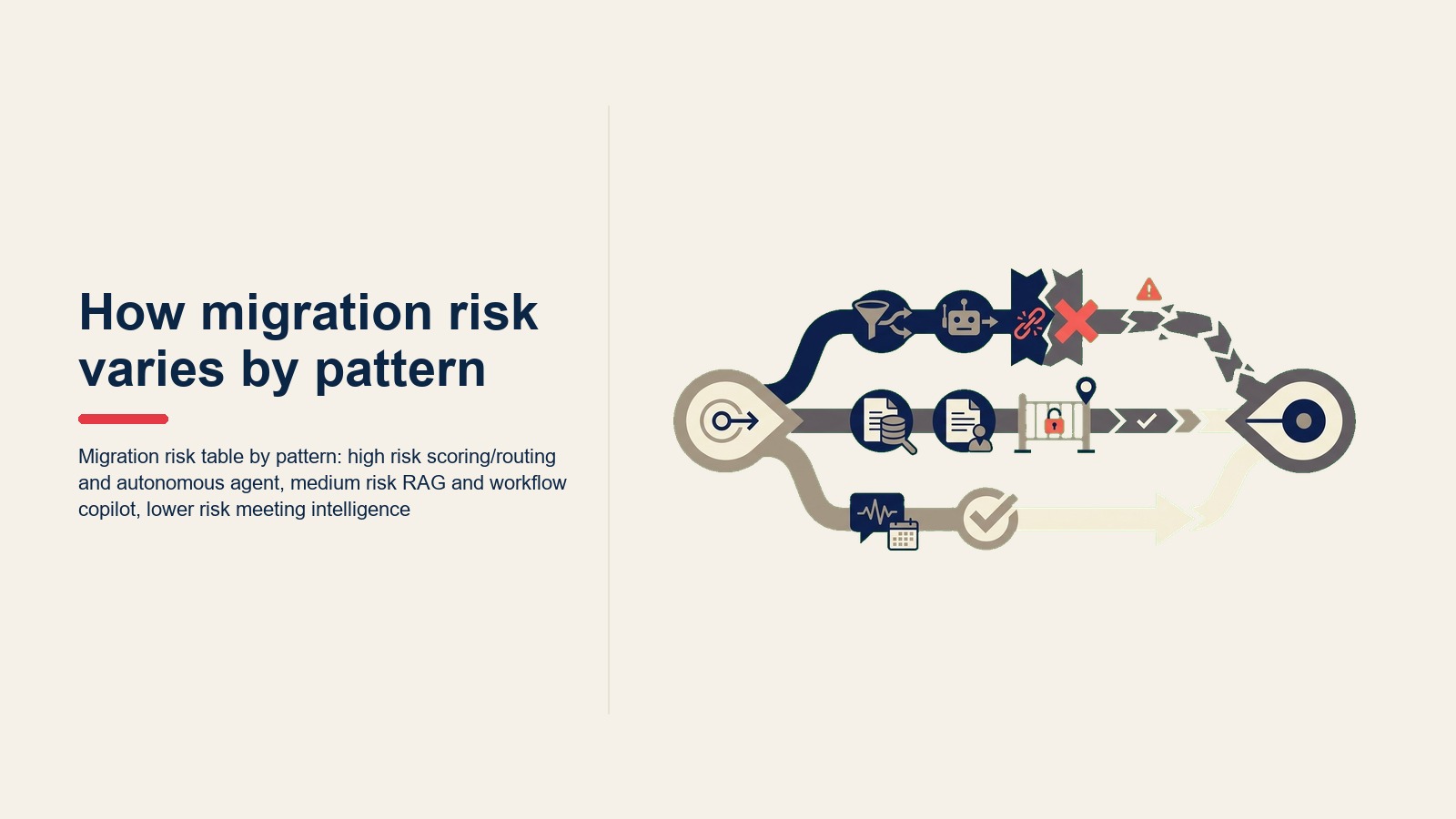 How migration risk varies by pattern

Migration risk table by pattern: high risk scoring/routing and autonomous agent, medium risk RAG and workflow copilot, lower risk meeting intelligence